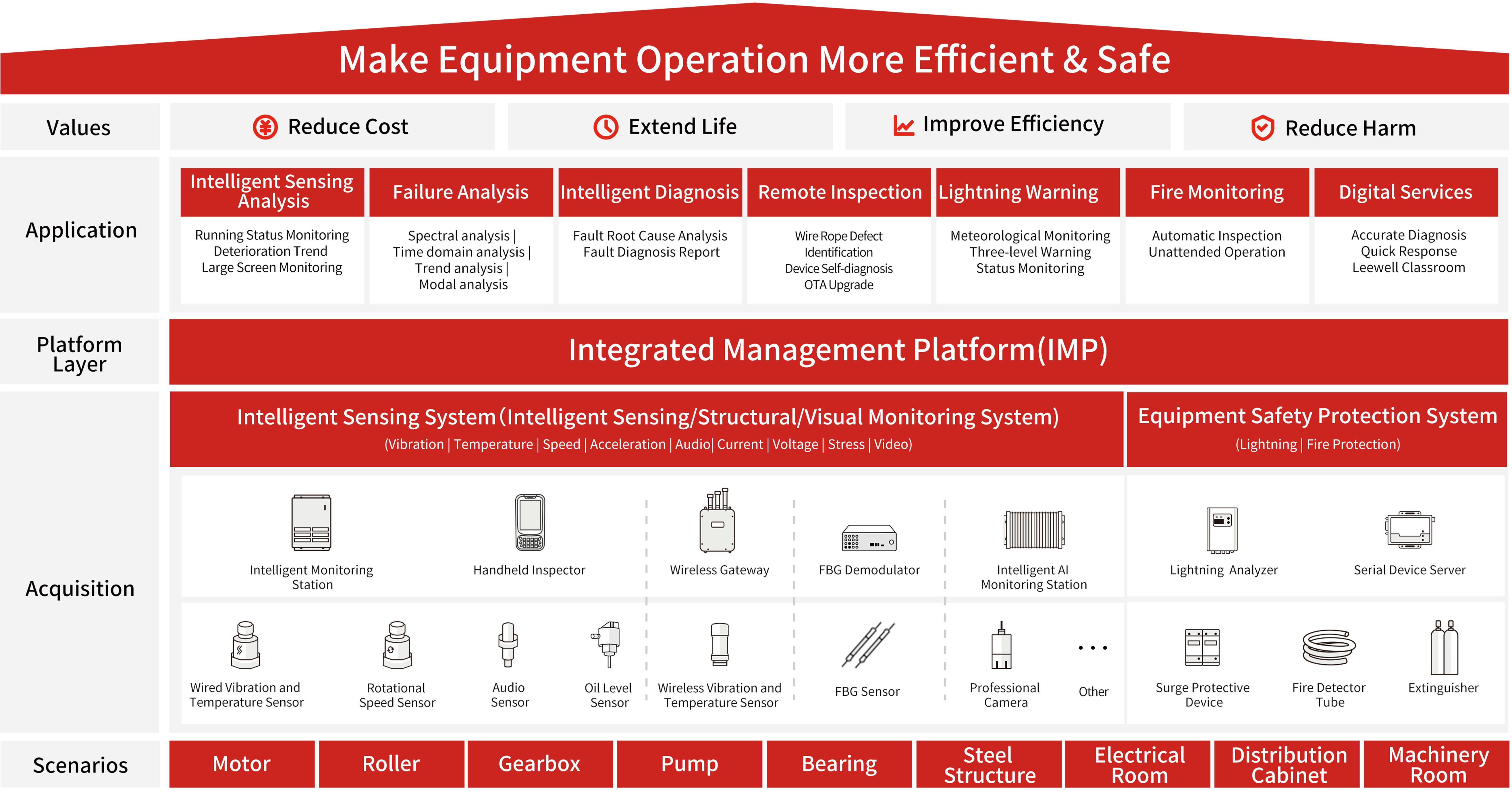 Make Equipment Operation More Efficient & Safe

Values
Reduce Cost
Extend Life
Improve Efficiency
Reduce Harm

Application

Intelligent Sensing Analysis
Running Status Monitoring
Deterioration Trend
Large Screen Monitoring

Failure Analysis
Spectral analysis |
Time domain analysis |
Trend analysis |
Modal analysis

Intelligent Diagnosis
Fault Root Cause Analysis
Fault Diagnosis Report

Remote Inspection
Wire Rope Defect Identification
Device Self-diagnosis
OTA Upgrade

Lightning Warning
Meteorological Monitoring
Three-level Warning
Status Monitoring

Fire Monitoring
Automatic Inspection
Unattended Operation

Digital Services
Accurate Diagnosis
Quick Response
Leewell Classroom

Platform Layer
Integrated Management Platform(IMP)

Acquisition

Intelligent Sensing System (Intelligent Sensing/Structural/Visual Monitoring System)
(Vibration | Temperature | Speed | Acceleration | Audio| Current | Voltage | Stress | Video)

Equipment Safety Protection System
(Lightning | Fire Protection)

Intelligent Monitoring Station
Handheld Inspector
Wireless Gateway
FBG Demodulator
Intelligent AI Monitoring Station
Lightning Analyzer
Serial Device Server

Wired Vibration and Temperature Sensor
Rotational Speed Sensor
Audio Sensor
Oil Level Sensor
Wireless Vibration and Temperature Sensor
FBG Sensor
Professional Camera
...
Other
Surge Protective Device
Fire Detector Tube
Extinguisher

Scenarios
Motor
Roller
Gearbox
Pump
Bearing
Steel Structure
Electrical Room
Distribution Cabinet
Machinery Room